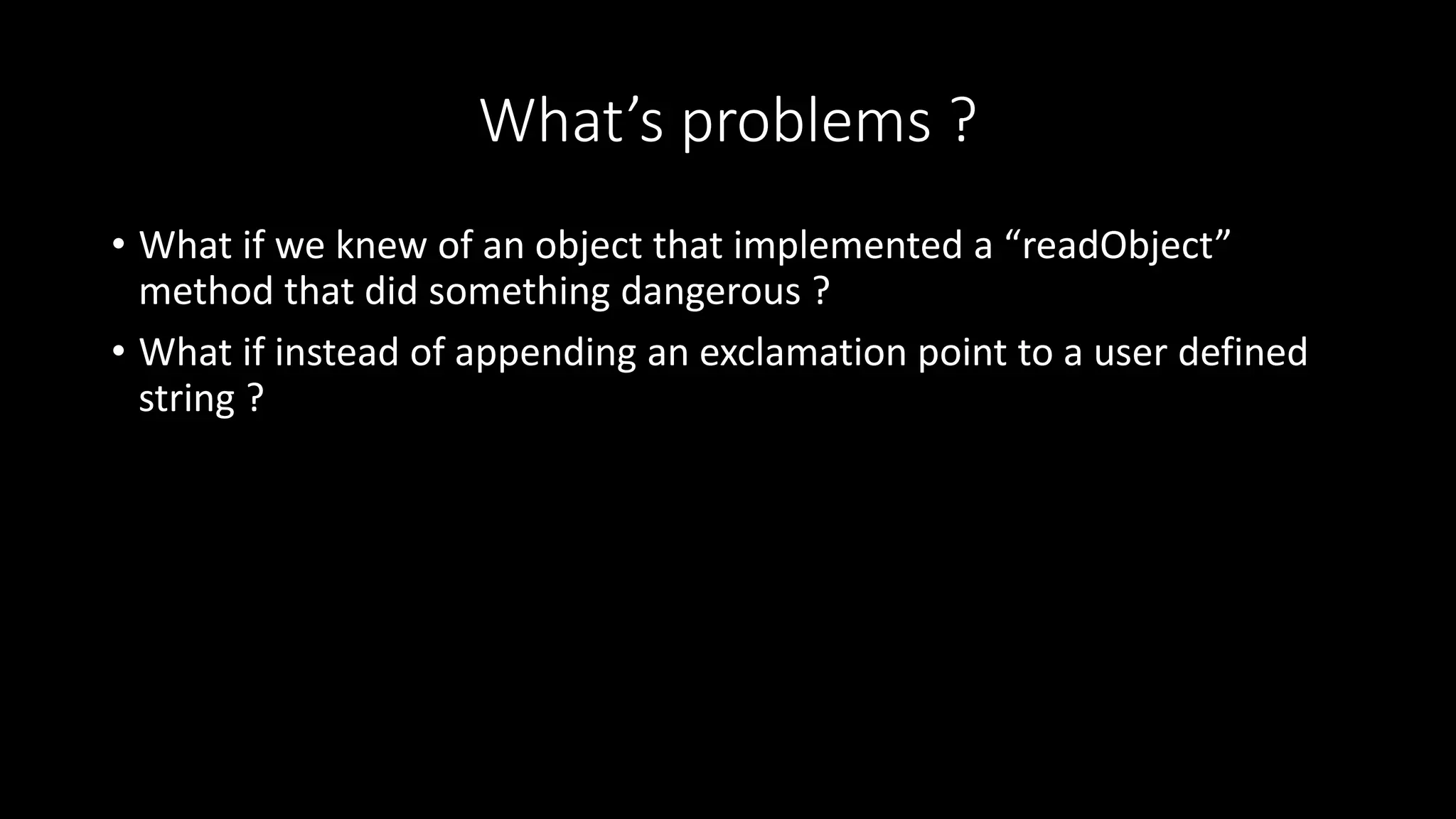 What’s problems ?

• What if we knew of an object that implemented a “readObject” method that did something dangerous ?

• What if instead of appending an exclamation point to a user defined string ?